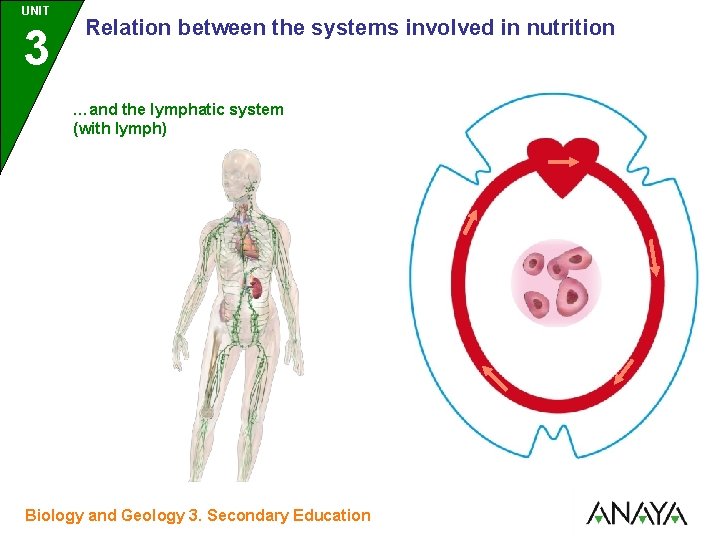 UNIT
3
Relation between the systems involved in nutrition

…and the lymphatic system (with lymph)

Biology and Geology 3. Secondary Education

ANAYA